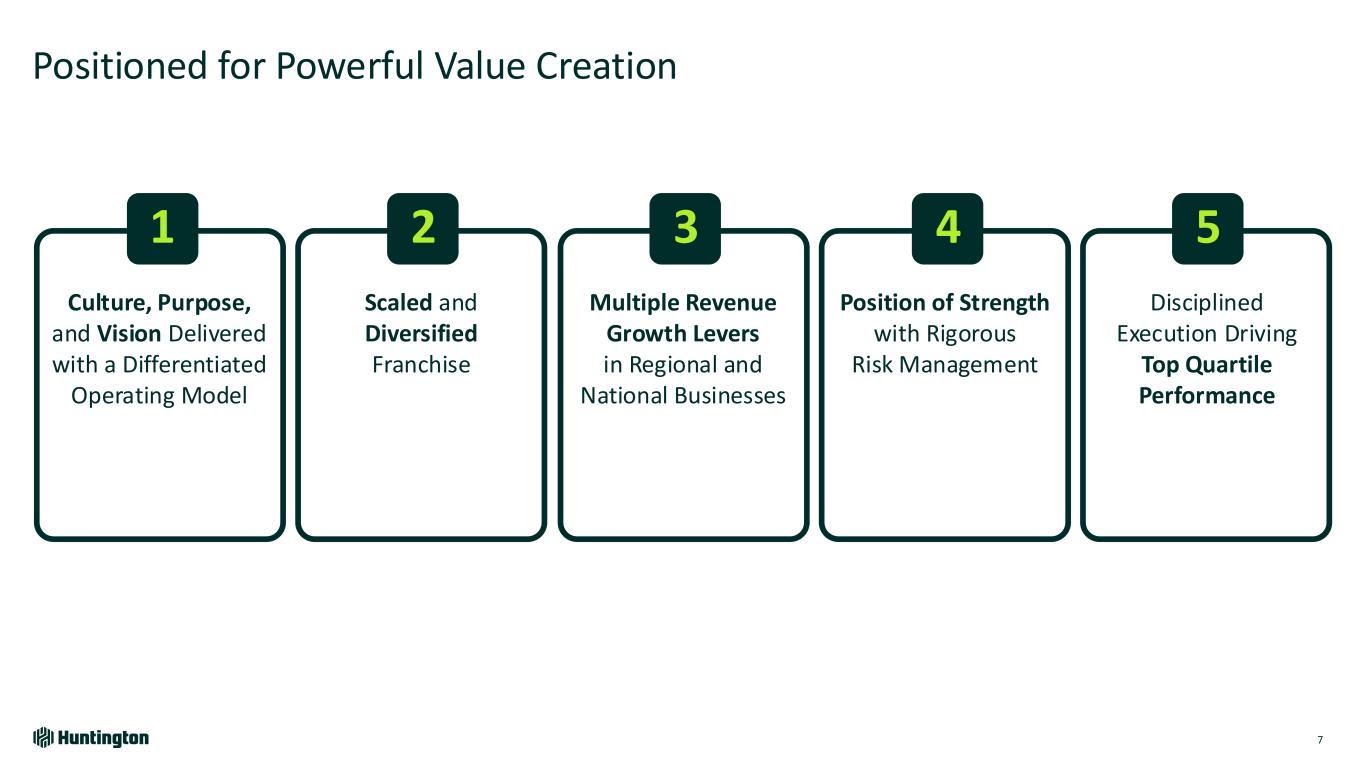 Positioned for Powerful Value Creation

1

Culture, Purpose, and Vision Delivered with a Differentiated Operating Model

2

Scaled and Diversified Franchise

3

Multiple Revenue Growth Levers in Regional and National Businesses

4

Position of Strength with Rigorous Risk Management

5

Disciplined Execution Driving Top Quartile Performance

Huntington

7